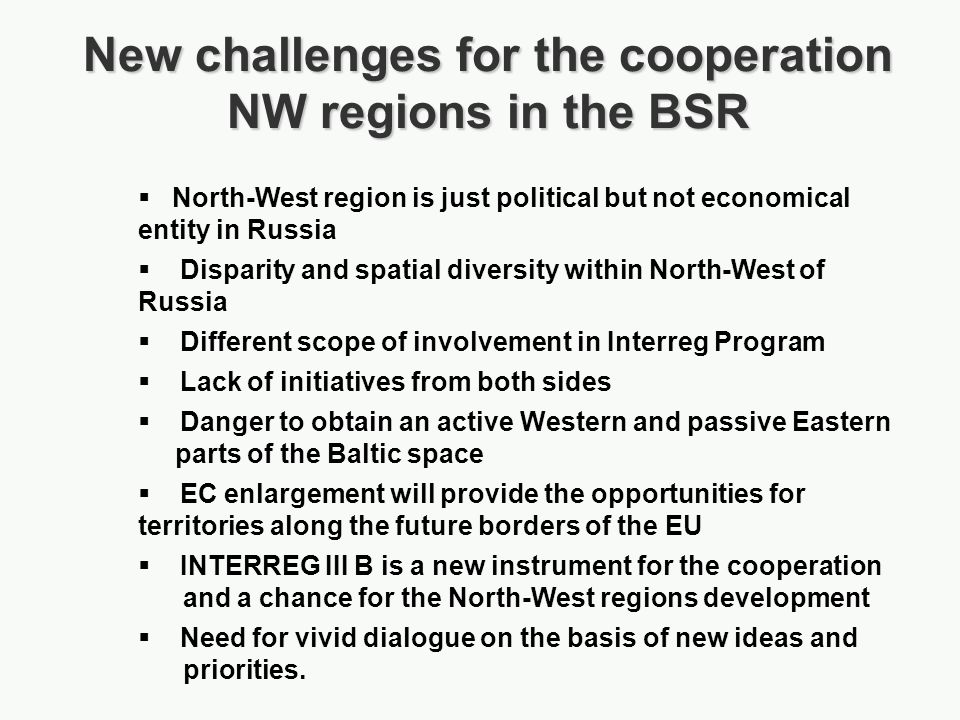 New challenges for the cooperation NW regions in the BSR

▪ North-West region is just political but not economical entity in Russia

▪ Disparity and spatial diversity within North-West of Russia

▪ Different scope of involvement in Interreg Program

▪ Lack of initiatives from both sides

▪ Danger to obtain an active Western and passive Eastern parts of the Baltic space

▪ EC enlargement will provide the opportunities for territories along the future borders of the EU

▪ INTERREG III B is a new instrument for the cooperation and a chance for the North-West regions development

▪ Need for vivid dialogue on the basis of new ideas and priorities.